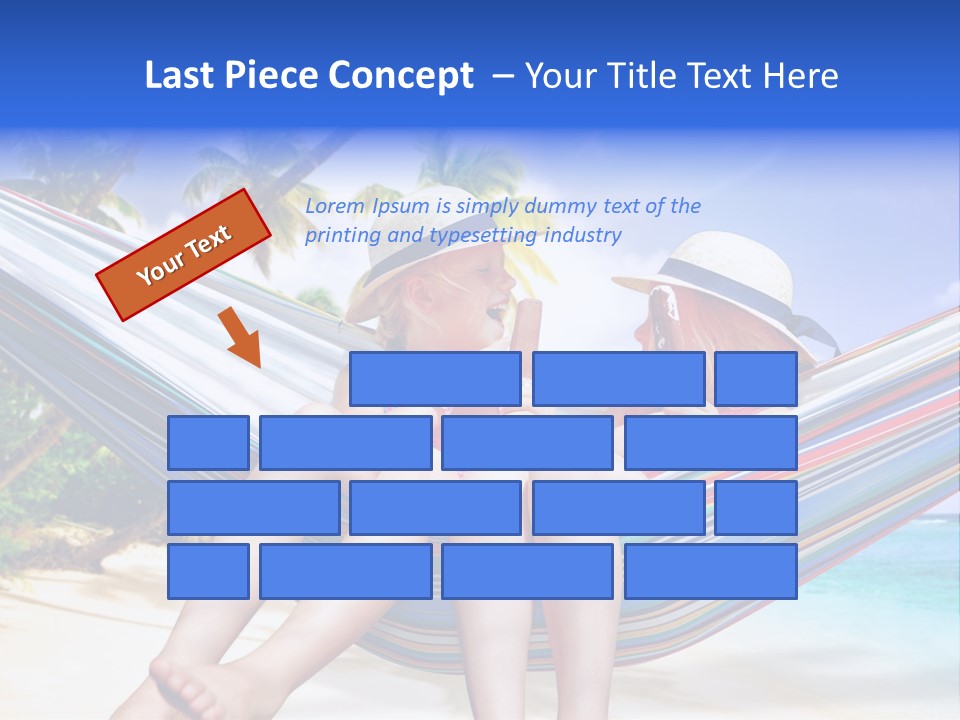 Last Piece Concept – Your Title Text Here

Your Text

Lorem Ipsum is simply dummy text of the printing and typesetting industry